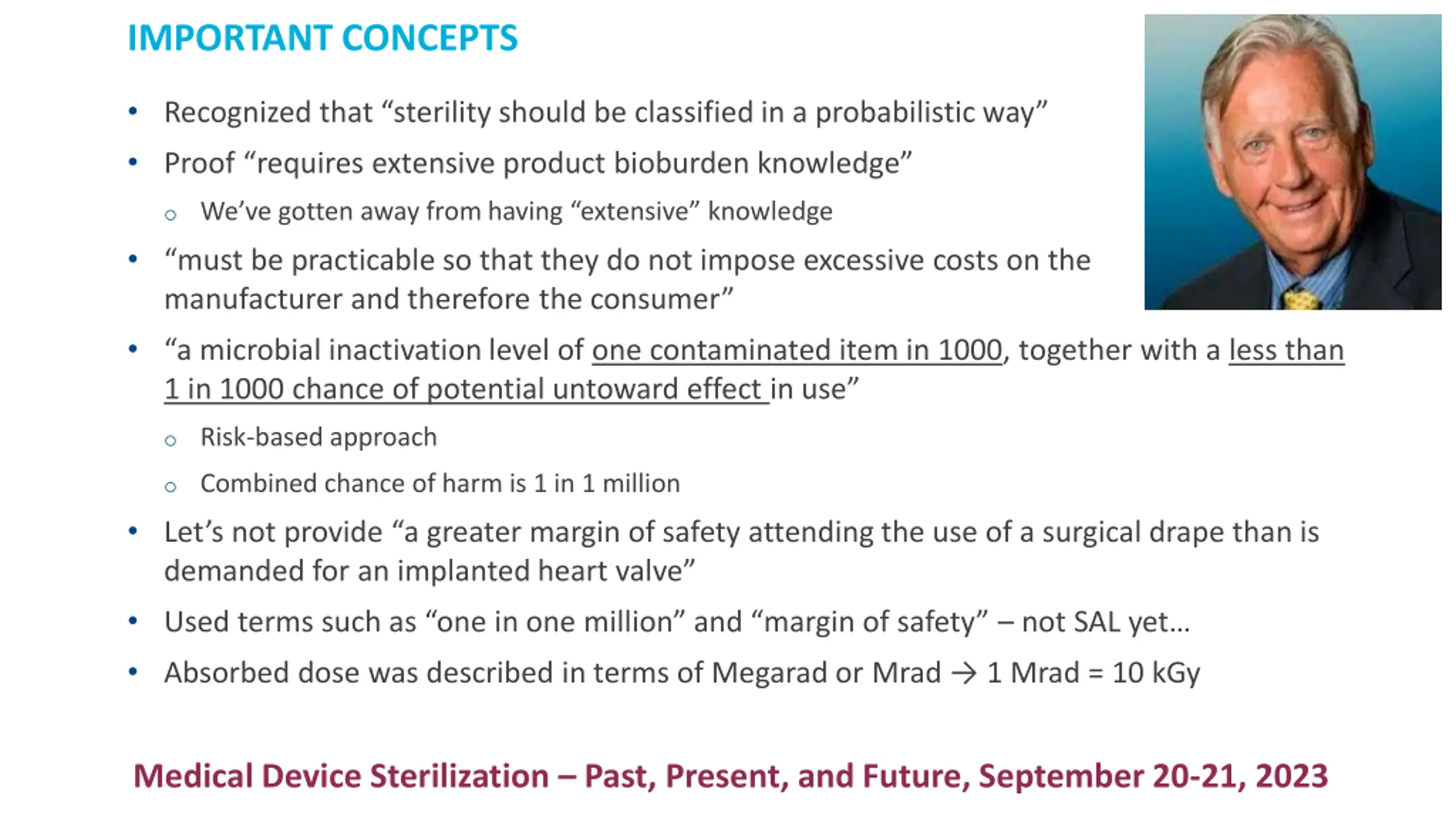 IMPORTANT CONCEPTS

• Recognized that “sterility should be classified in a probabilistic way”

• Proof “requires extensive product bioburden knowledge”

○ We’ve gotten away from having “extensive” knowledge

• “must be practicable so that they do not impose excessive costs on the manufacturer and therefore the consumer”

• “a microbial inactivation level of one contaminated item in 1000, together with a less than 1 in 1000 chance of potential untoward effect in use”

○ Risk-based approach

○ Combined chance of harm is 1 in 1 million

• Let’s not provide “a greater margin of safety attending the use of a surgical drape than is demanded for an implanted heart valve”

• Used terms such as “one in one million” and “margin of safety” – not SAL yet…

• Absorbed dose was described in terms of Megarad or Mrad → 1 Mrad = 10 kGy

Medical Device Sterilization – Past, Present, and Future, September 20-21, 2023